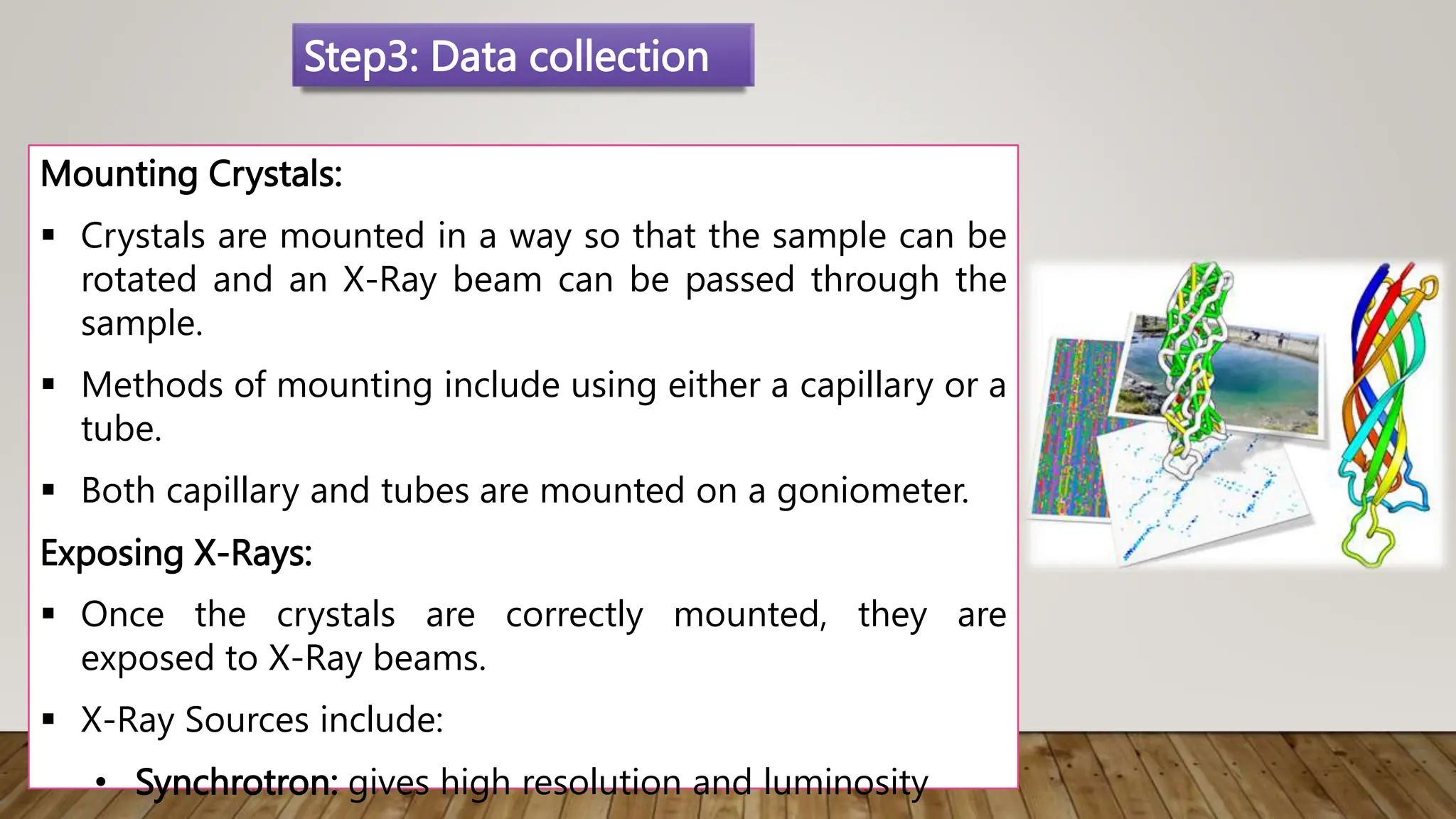 Step3: Data collection

Mounting Crystals:

▪ Crystals are mounted in a way so that the sample can be rotated and an X-Ray beam can be passed through the sample.

▪ Methods of mounting include using either a capillary or a tube.

▪ Both capillary and tubes are mounted on a goniometer.

Exposing X-Rays:

▪ Once the crystals are correctly mounted, they are exposed to X-Ray beams.

▪ X-Ray Sources include:

• Synchrotron: gives high resolution and luminosity